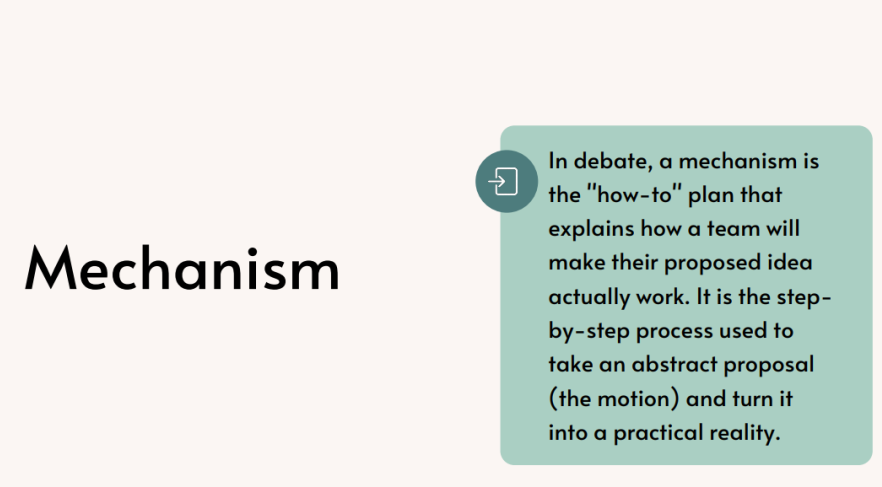 Mechanism

In debate, a mechanism is the "how-to" plan that explains how a team will make their proposed idea actually work. It is the step-by-step process used to take an abstract proposal (the motion) and turn it into a practical reality.